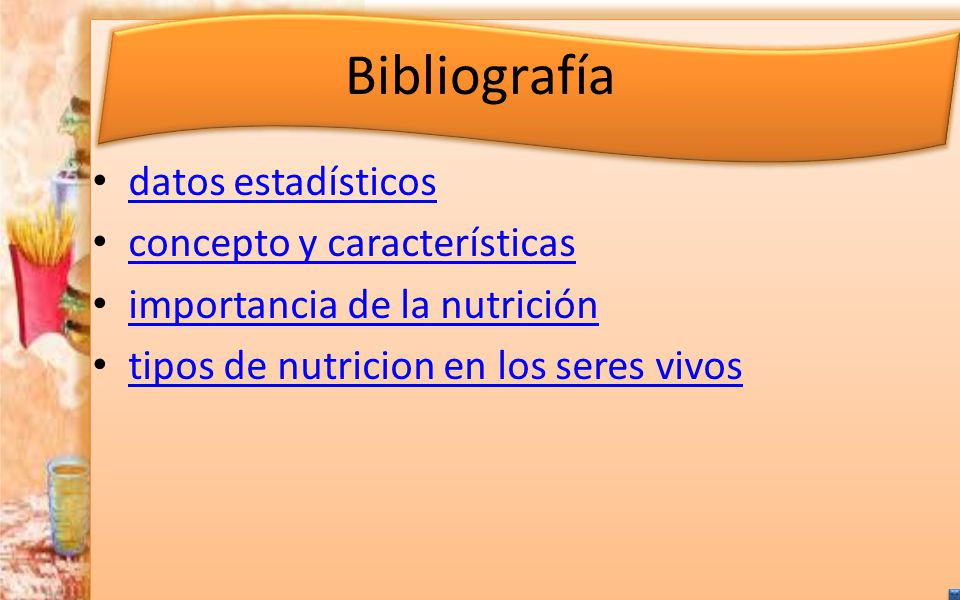 Bibliografía

• datos estadísticos
• concepto y características
• importancia de la nutrición
• tipos de nutricion en los seres vivos